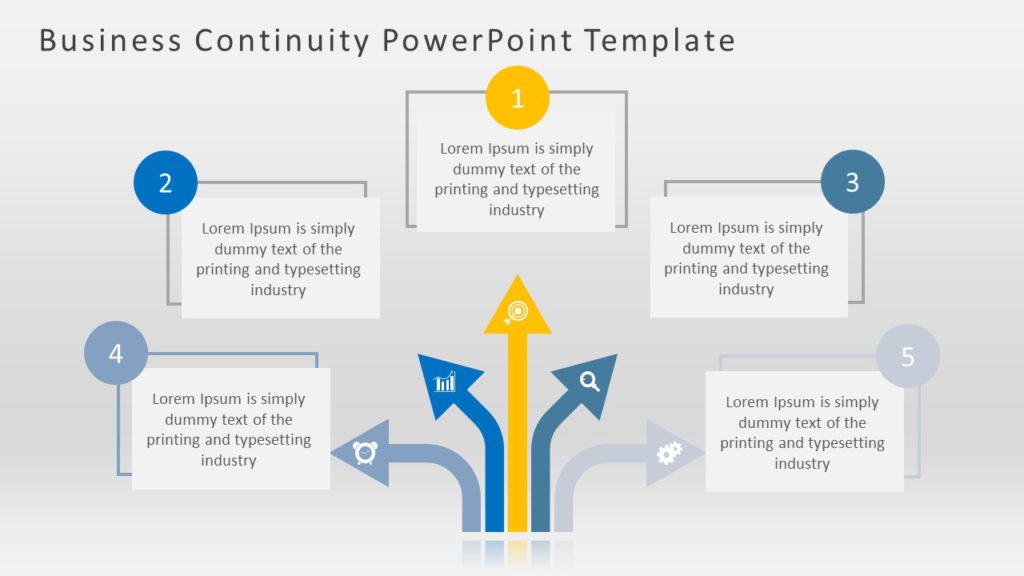 Business Continuity PowerPoint Template

1

Lorem Ipsum is simply dummy text of the printing and typesetting industry

2

Lorem Ipsum is simply dummy text of the printing and typesetting industry

3

Lorem Ipsum is simply dummy text of the printing and typesetting industry

4

Lorem Ipsum is simply dummy text of the printing and typesetting industry

5

Lorem Ipsum is simply dummy text of the printing and typesetting industry